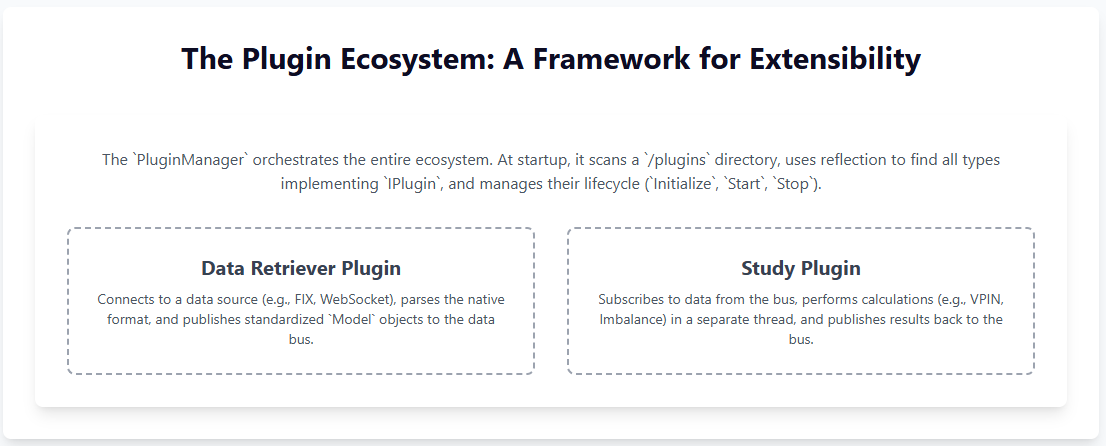 The Plugin Ecosystem: A Framework for Extensibility

The `PluginManager` orchestrates the entire ecosystem. At startup, it scans a `/plugins` directory, uses reflection to find all types implementing `IPlugin`, and manages their lifecycle (`Initialize`, `Start`, `Stop`).

Data Retriever Plugin

Connects to a data source (e.g., FIX, WebSocket), parses the native format, and publishes standardized `Model` objects to the data bus.

Study Plugin

Subscribes to data from the bus, performs calculations (e.g., VPIN, Imbalance) in a separate thread, and publishes results back to the bus.